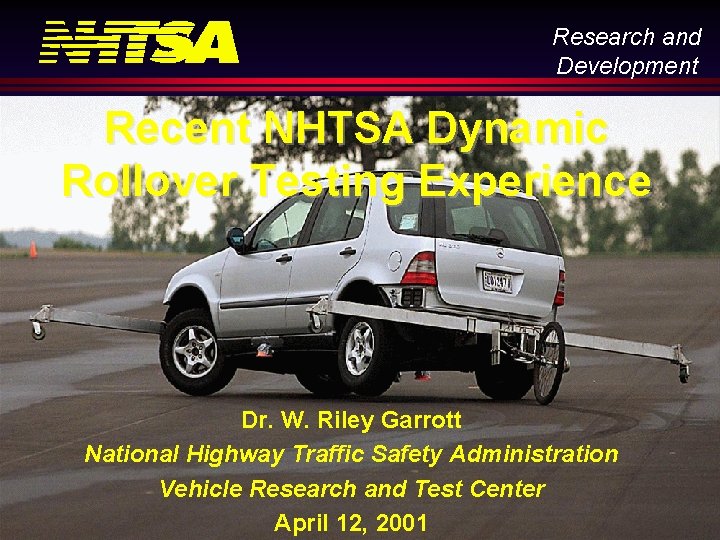 NHTSA

Research and Development

Recent NHTSA Dynamic Rollover Testing Experience

Dr. W. Riley Garrott
National Highway Traffic Safety Administration
Vehicle Research and Test Center
April 12, 2001